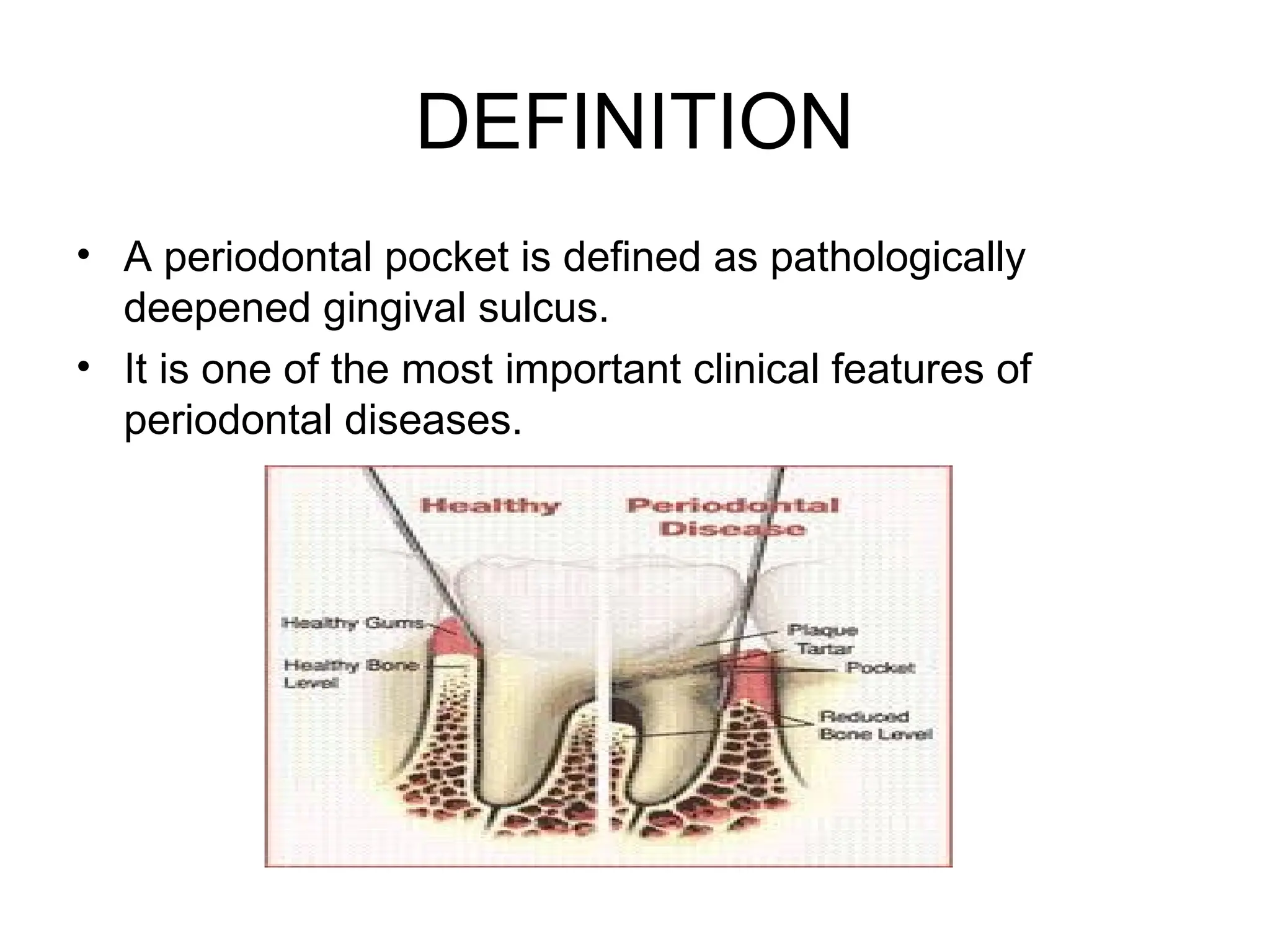 DEFINITION

• A periodontal pocket is defined as pathologically deepened gingival sulcus.

• It is one of the most important clinical features of periodontal diseases.

Healthy

Periodontal Disease

Healthy Gums

Healthy Bone Level

Plaque

Tartar

Pocket

Reduced Bone Level